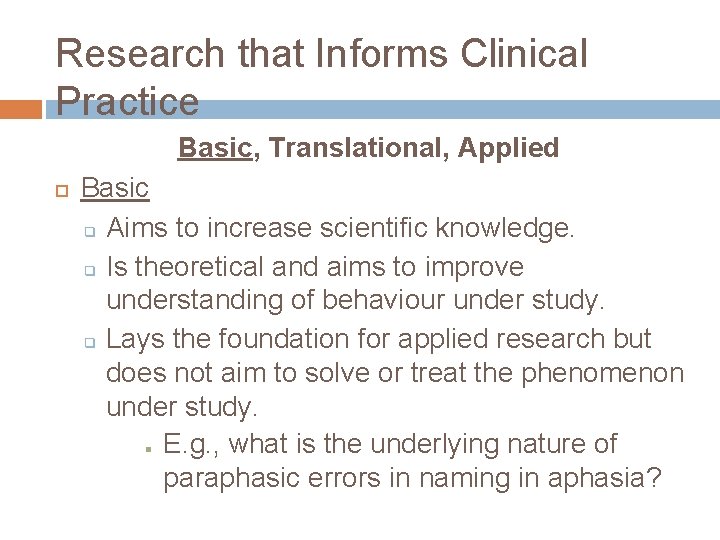 Research that Informs Clinical Practice

Basic, Translational, Applied

Basic

Aims to increase scientific knowledge.

Is theoretical and aims to improve understanding of behaviour under study.

Lays the foundation for applied research but does not aim to solve or treat the phenomenon under study.

E.g., what is the underlying nature of paraphasic errors in naming in aphasia?